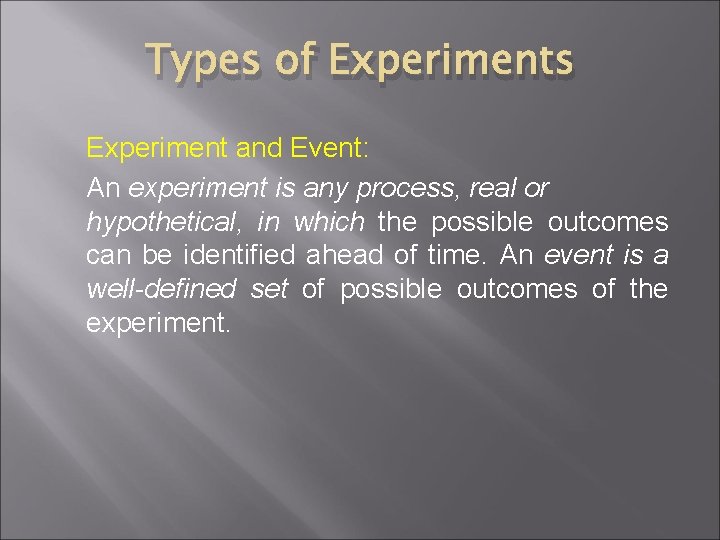 Types of Experiments

Experiment and Event:

An experiment is any process, real or hypothetical, in which the possible outcomes can be identified ahead of time. An event is a well-defined set of possible outcomes of the experiment.